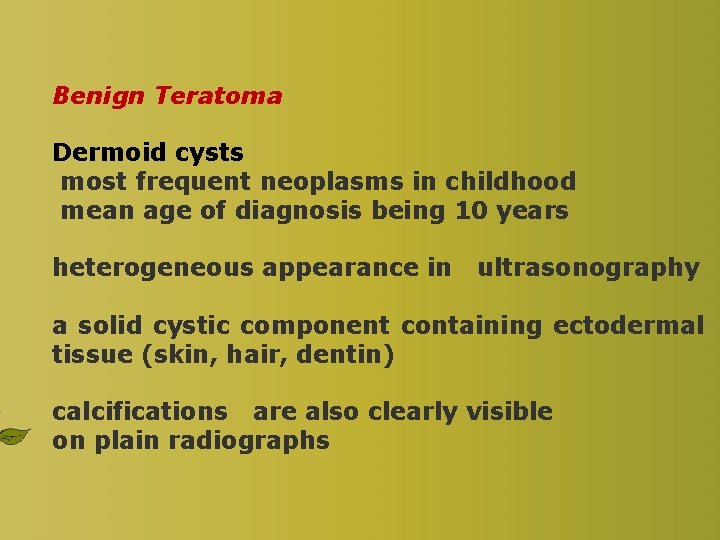 Benign Teratoma

Dermoid cysts
most frequent neoplasms in childhood
mean age of diagnosis being 10 years

heterogeneous appearance in ultrasonography

a solid cystic component containing ectodermal tissue (skin, hair, dentin)

calcifications are also clearly visible on plain radiographs